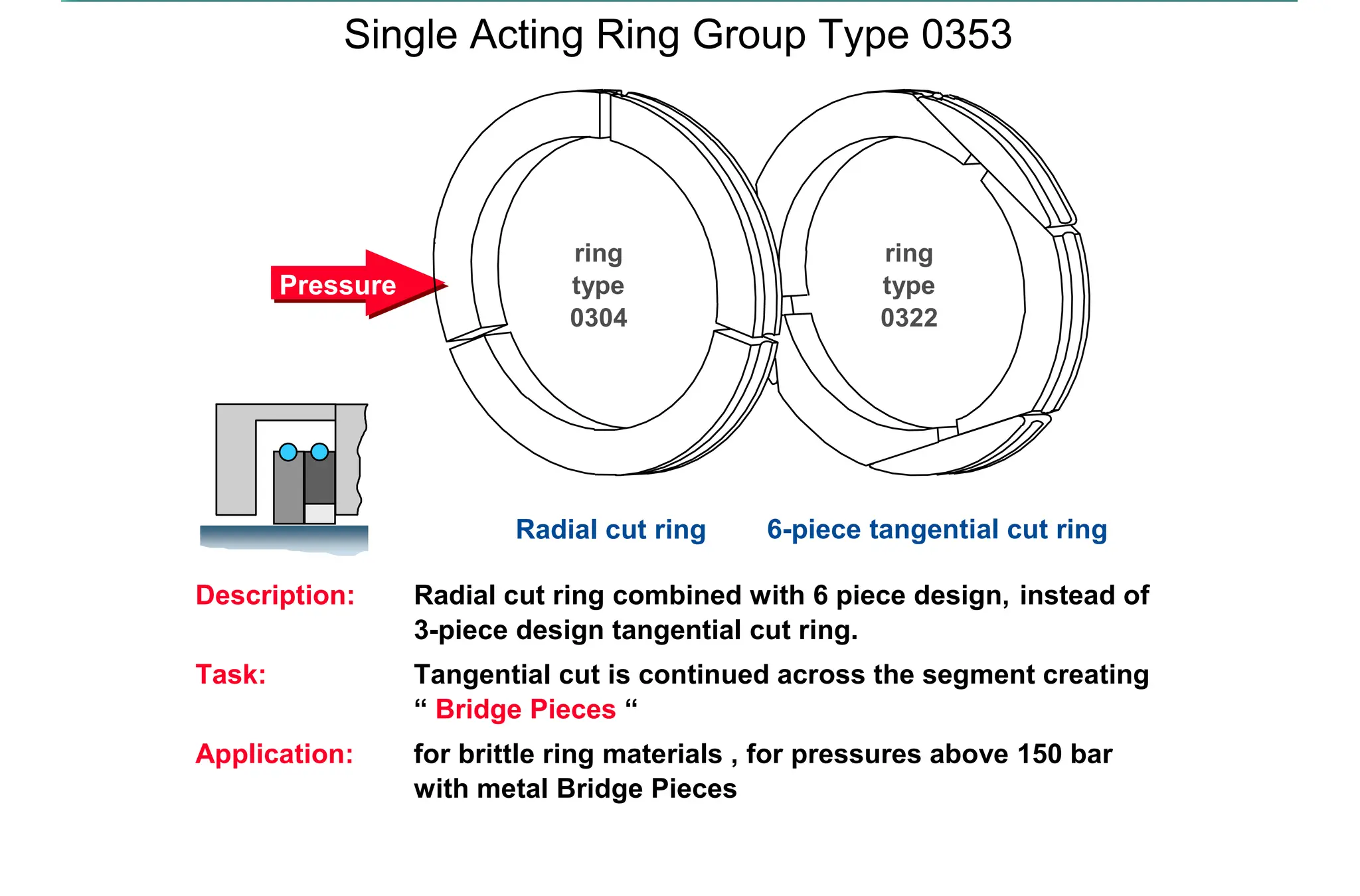 Single Acting Ring Group Type 0353

Pressure

ring
type
0304

ring
type
0322

Radial cut ring

6-piece tangential cut ring

Description:
Radial cut ring combined with 6 piece design, instead of 3-piece design tangential cut ring.

Task:
Tangential cut is continued across the segment creating “ Bridge Pieces “

Application:
for brittle ring materials , for pressures above 150 bar with metal Bridge Pieces